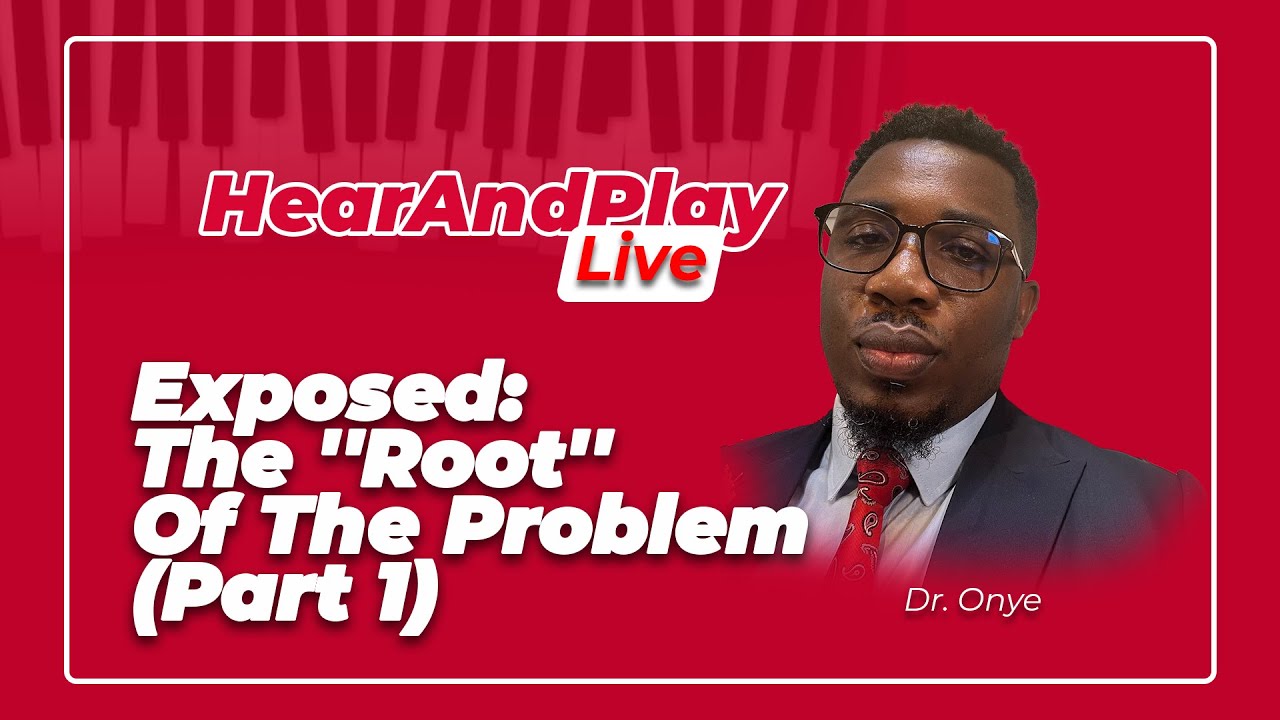 HearAndPlay
Live

Exposed:
The "Root"
Of The Problem
(Part 1)

Dr. Onye